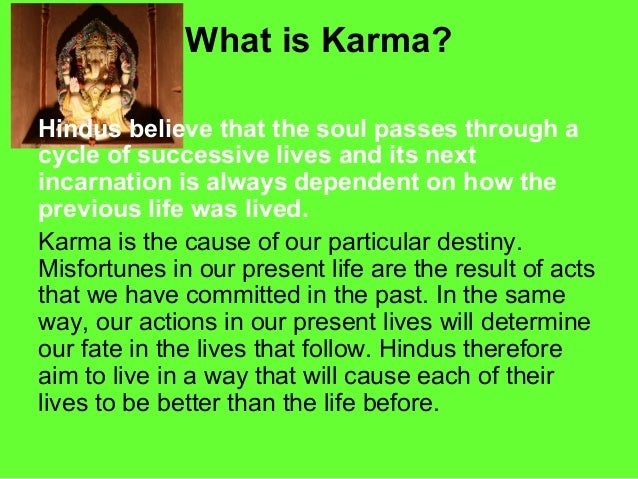 What is Karma?

Hindus believe that the soul passes through a cycle of successive lives and its next incarnation is always dependent on how the previous life was lived.

Karma is the cause of our particular destiny. Misfortunes in our present life are the result of acts that we have committed in the past. In the same way, our actions in our present lives will determine our fate in the lives that follow. Hindus therefore aim to live in a way that will cause each of their lives to be better than the life before.